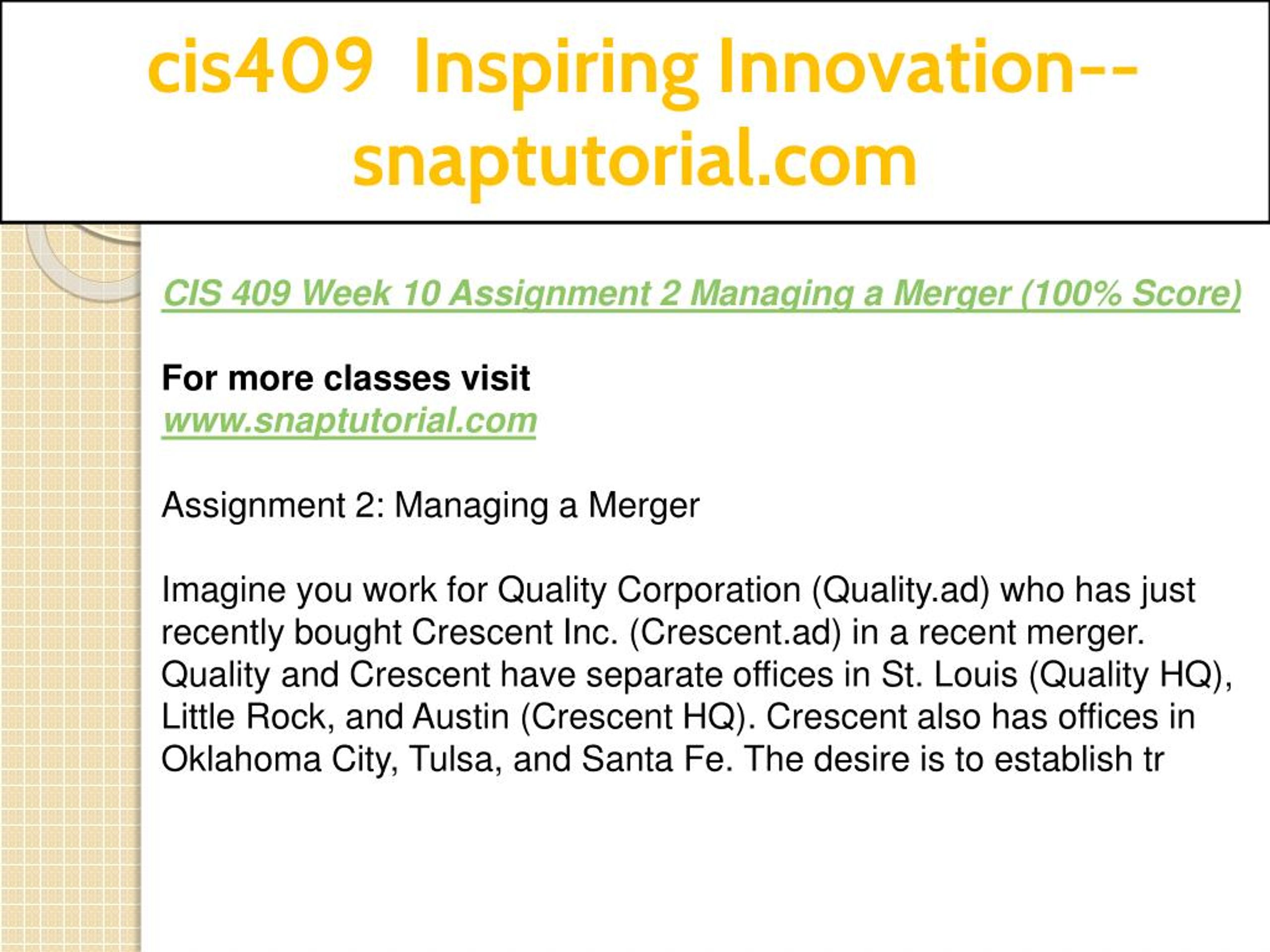 cis409 Inspiring Innovation--snaptutorial.com

CIS 409 Week 10 Assignment 2 Managing a Merger (100% Score)

For more classes visit
www.snaptutorial.com

Assignment 2: Managing a Merger

Imagine you work for Quality Corporation (Quality.ad) who has just recently bought Crescent Inc. (Crescent.ad) in a recent merger. Quality and Crescent have separate offices in St. Louis (Quality HQ), Little Rock, and Austin (Crescent HQ). Crescent also has offices in Oklahoma City, Tulsa, and Santa Fe. The desire is to establish tr